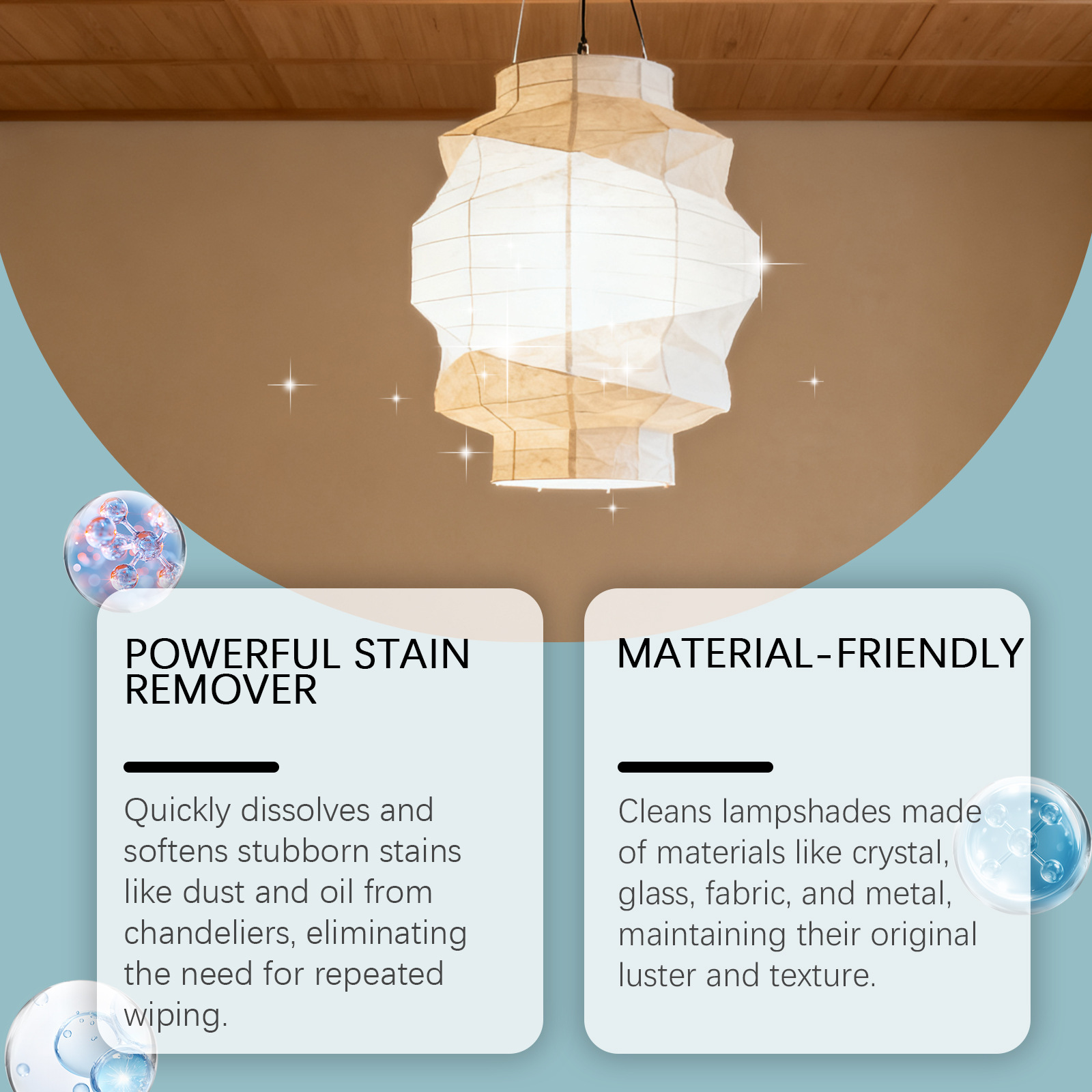 POWERFUL STAIN REMOVER

Quickly dissolves and softens stubborn stains like dust and oil from chandeliers, eliminating the need for repeated wiping.

MATERIAL-FRIENDLY

Cleans lampshades made of materials like crystal, glass, fabric, and metal, maintaining their original luster and texture.